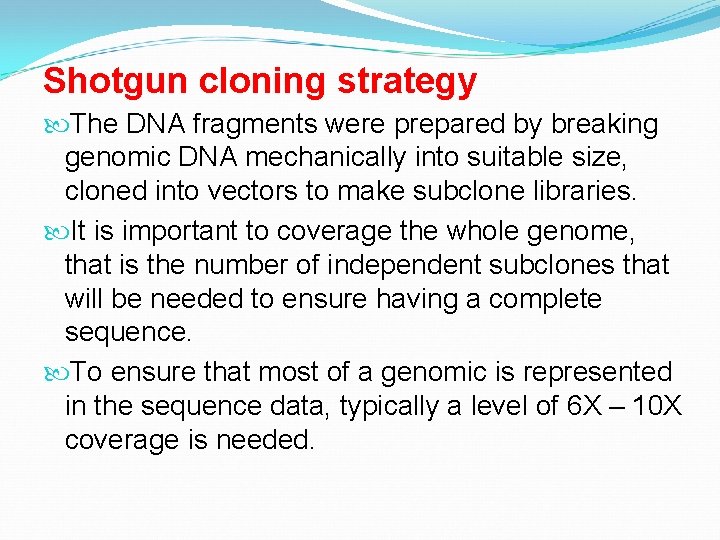 Shotgun cloning strategy

The DNA fragments were prepared by breaking genomic DNA mechanically into suitable size, cloned into vectors to make subclone libraries.

It is important to coverage the whole genome, that is the number of independent subclones that will be needed to ensure having a complete sequence.

To ensure that most of a genomic is represented in the sequence data, typically a level of 6X – 10X coverage is needed.